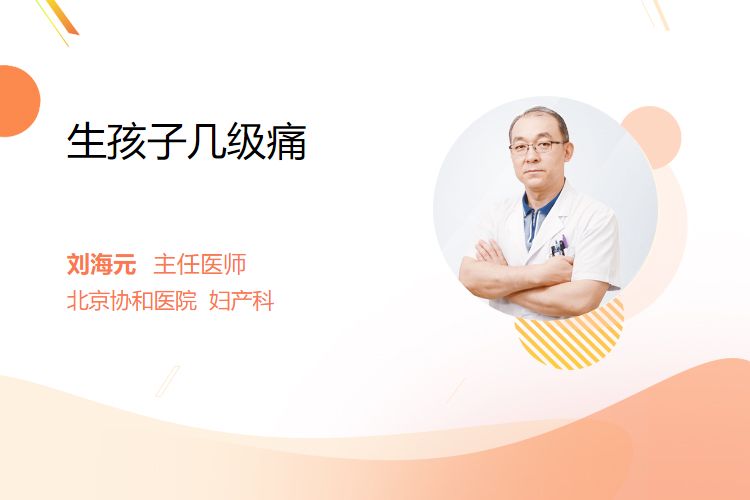 生孩子几级痛

刘海元 主任医师
北京协和医院 妇产科